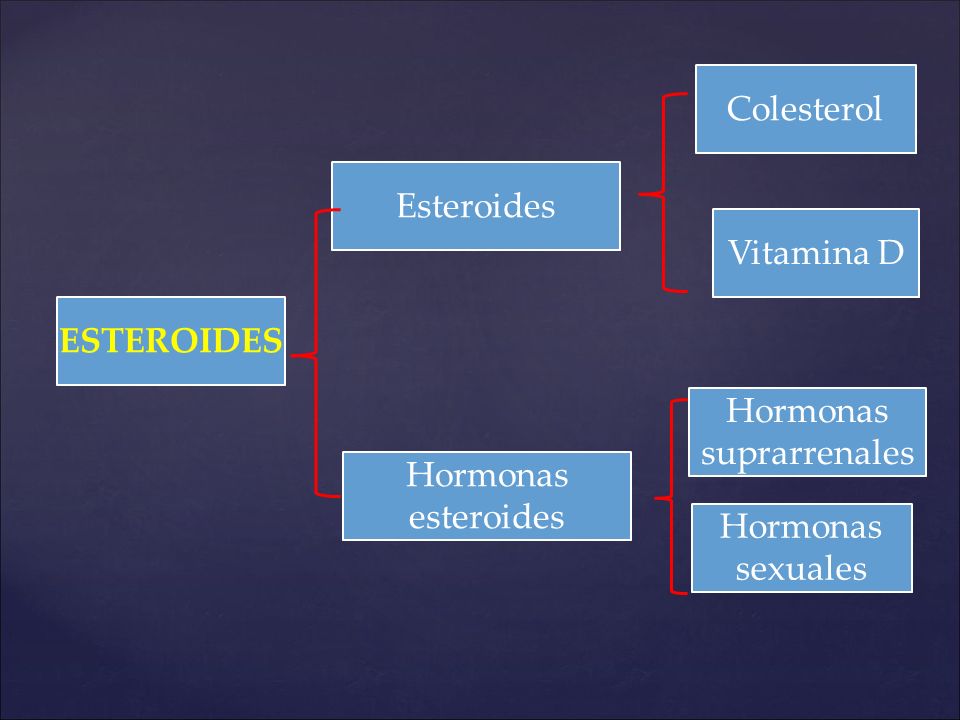 ESTEROIDES

Esteroides

Colesterol

Vitamina D

Hormonas esteroides

Hormonas suprarrenales

Hormonas sexuales